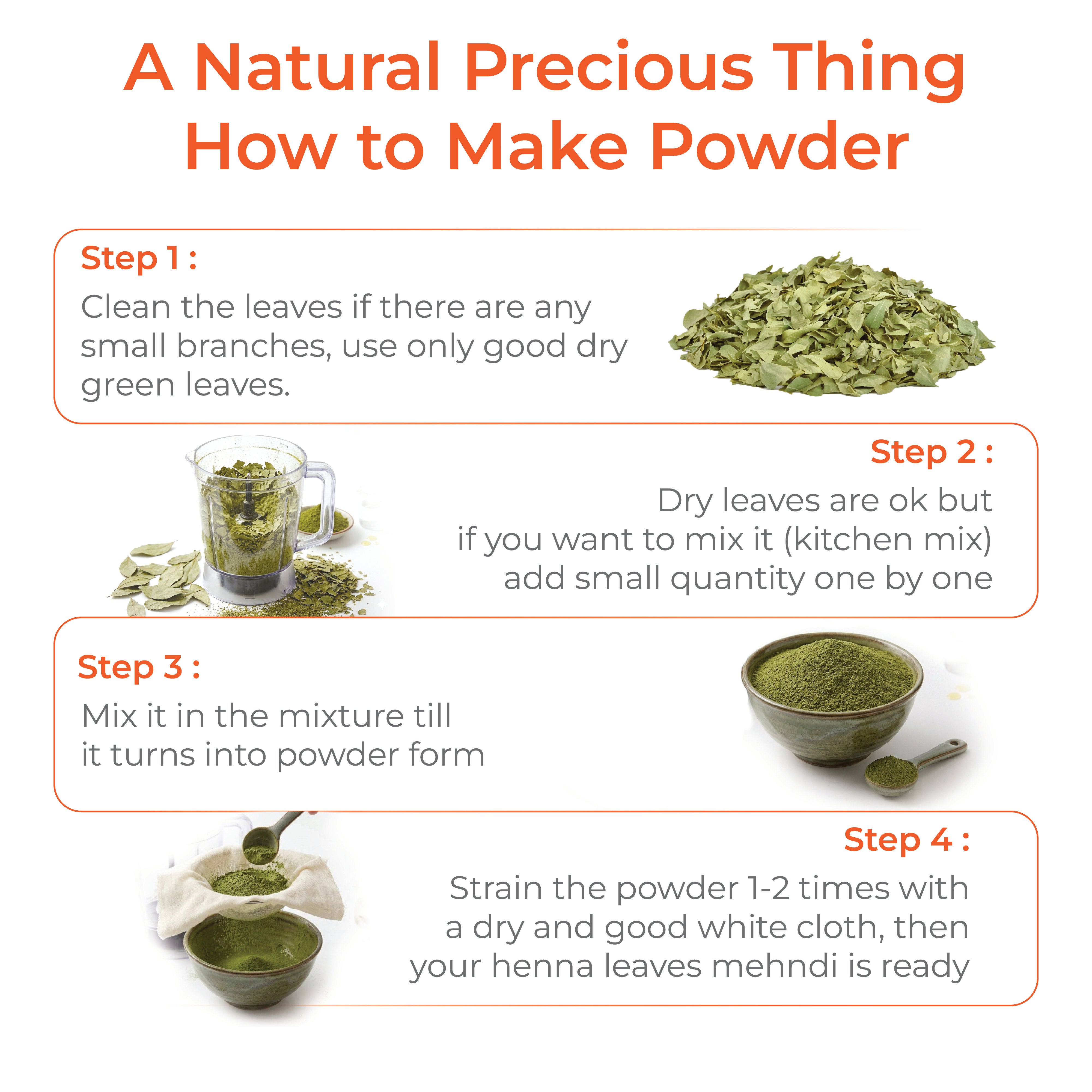 A Natural Precious Thing
How to Make Powder

Step 1 :
Clean the leaves if there are any small branches, use only good dry green leaves.

Step 2 :
Dry leaves are ok but if you want to mix it (kitchen mix) add small quantity one by one

Step 3 :
Mix it in the mixture till it turns into powder form

Step 4 :
Strain the powder 1-2 times with a dry and good white cloth, then your henna leaves mehndi is ready